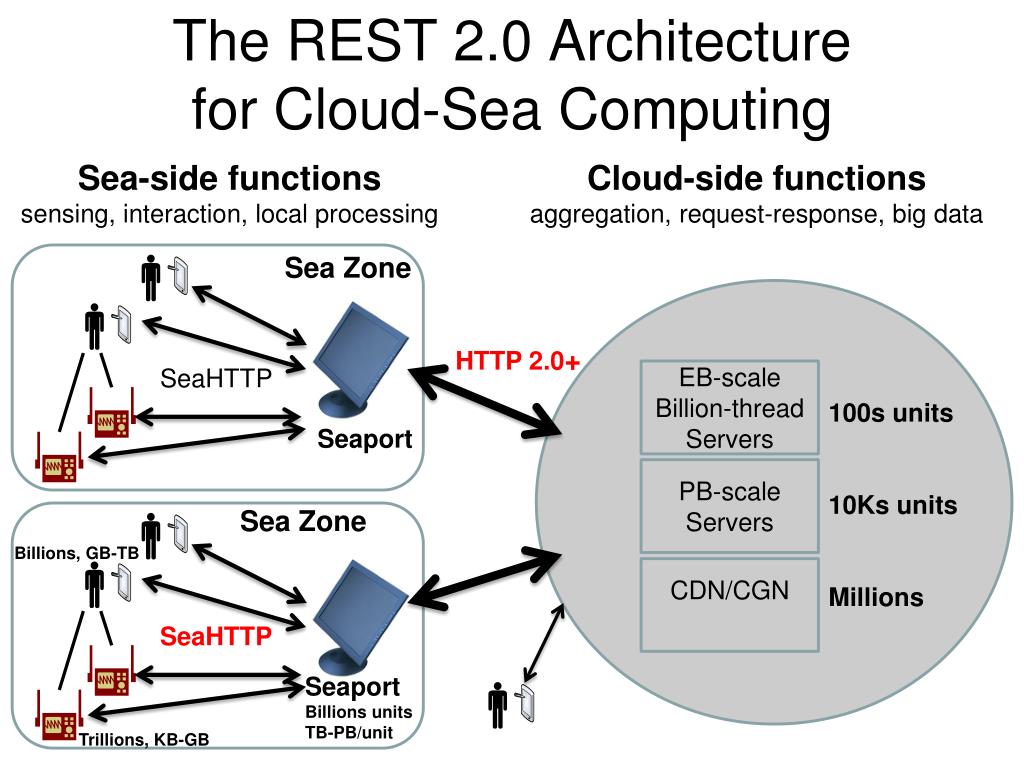 The REST 2.0 Architecture for Cloud-Sea Computing

Sea-side functions
sensing, interaction, local processing

Cloud-side functions
aggregation, request-response, big data

Sea Zone

SeaHTTP

Seaport

HTTP 2.0+

EB-scale Billion-thread Servers

100s units

PB-scale Servers

10Ks units

CDN/CGN

Millions

Sea Zone

Billions, GB-TB

SeaHTTP

Seaport
Billions units
TB-PB/unit

Trillions, KB-GB